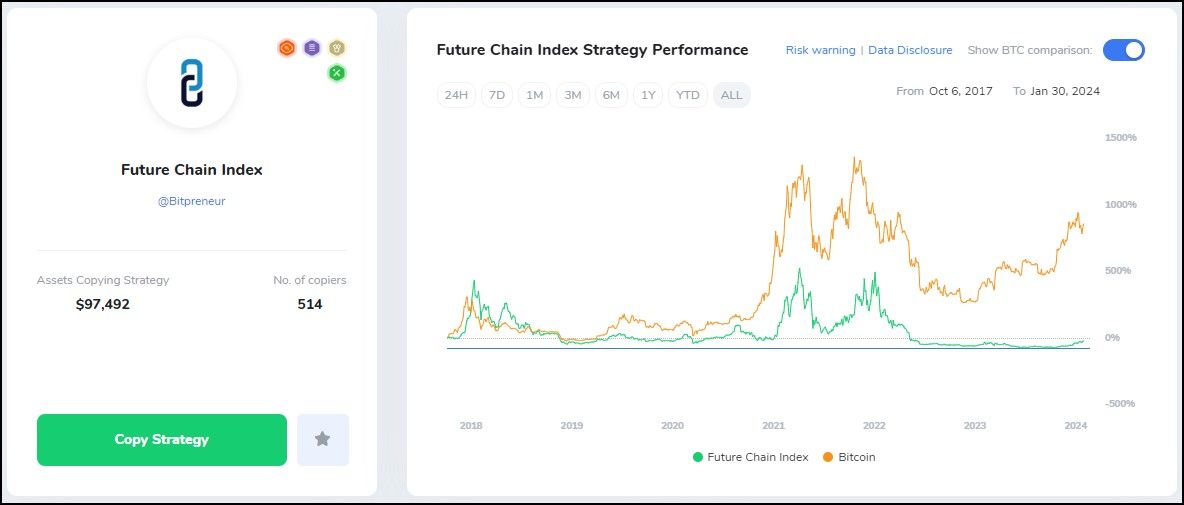 Future Chain Index

@Bitpreneur

Assets Copying Strategy
$97,492

No. of copiers
514

Copy Strategy

Future Chain Index Strategy Performance

Risk warning | Data Disclosure

Show BTC comparison:

24H 7D 1M 3M 6M 1Y YTD ALL

From Oct 6, 2017 To Jan 30, 2024

1500%
1000%
500%
0%
-500%

2018 2019 2020 2021 2022 2023 2024

Future Chain Index Bitcoin